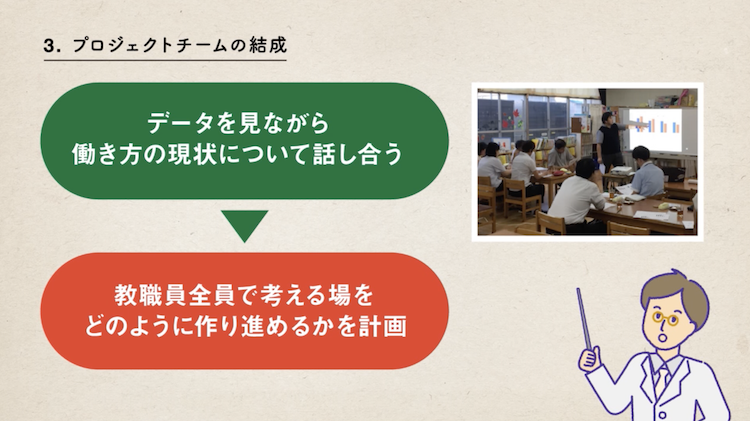 3. プロジェクトチームの結成

データを見ながら
働き方の現状について話し合う

教職員全員で考える場を
どのように作り進めるかを計画